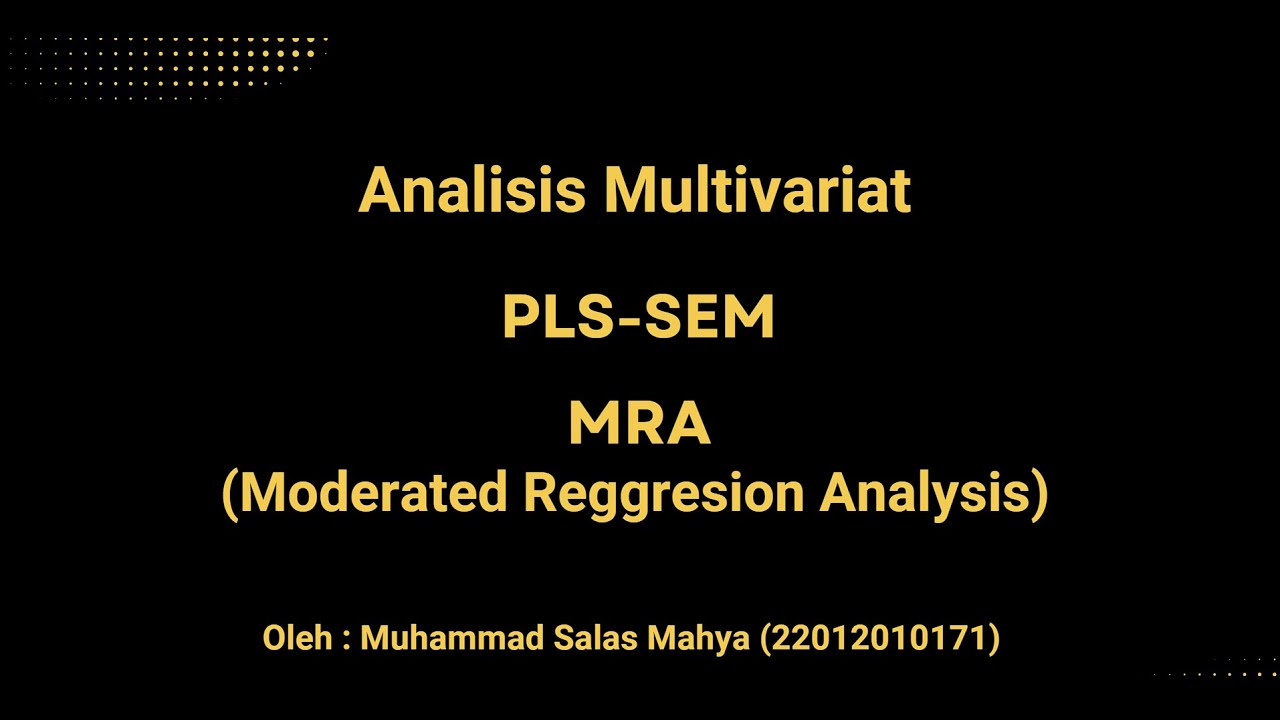 Analisis Multivariat

PLS-SEM

MRA
(Moderated Reggresion Analysis)

Oleh : Muhammad Salas Mahya (22012010171)